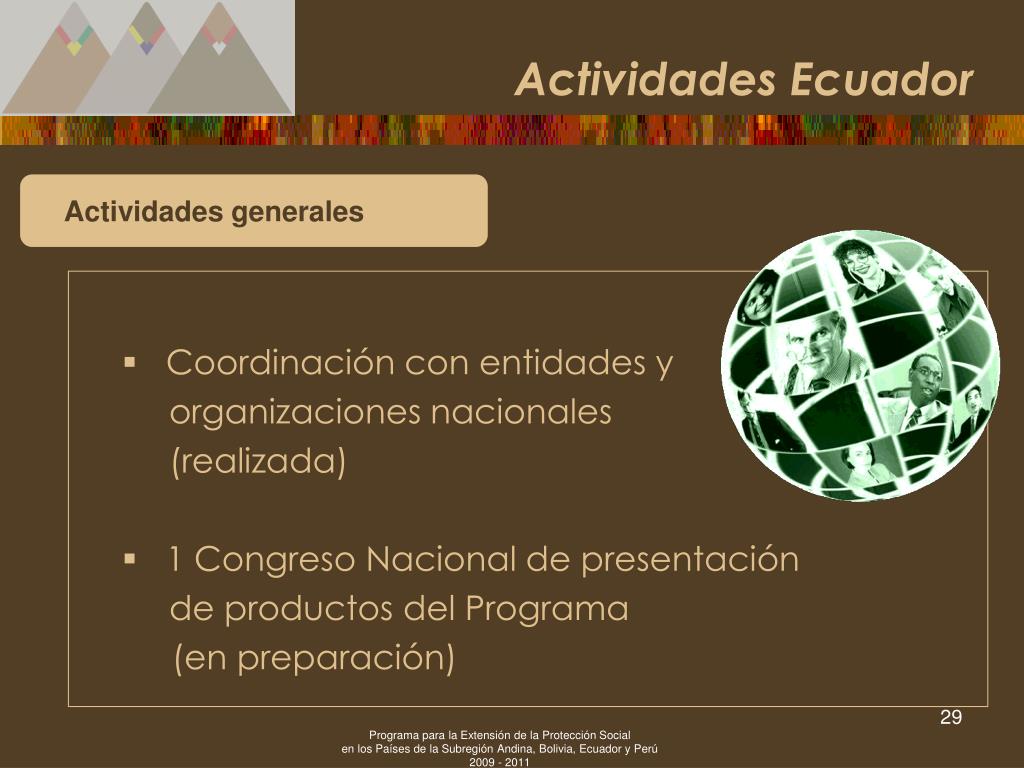 Actividades Ecuador

Actividades generales

▪ Coordinación con entidades y organizaciones nacionales (realizada)

▪ 1 Congreso Nacional de presentación de productos del Programa (en preparación)

29

Programa para la Extensión de la Protección Social
en los Países de la Subregión Andina, Bolivia, Ecuador y Perú
2009 - 2011